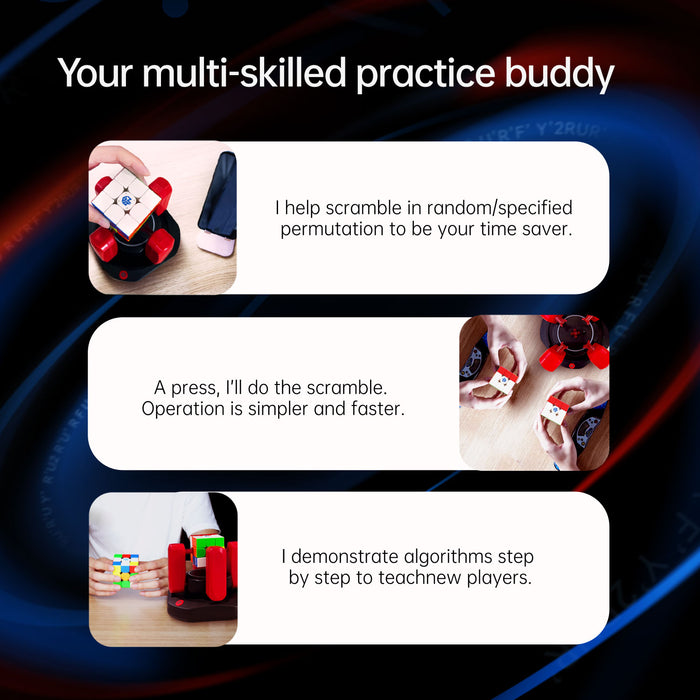 Your multi-skilled practice buddy

I help scramble in random/specified permutation to be your time saver.

A press, I'll do the scramble. Operation is simpler and faster.

I demonstrate algorithms step by step to teachnew players.